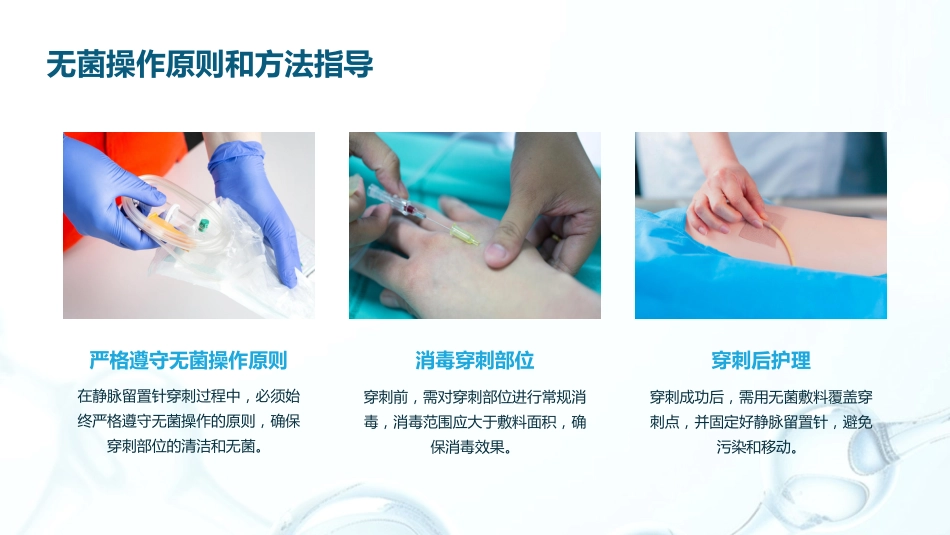 无菌操作原则和方法指导

严格遵守无菌操作原则

在静脉留置针穿刺过程中，必须始终严格遵守无菌操作的原则，确保穿刺部位的清洁和无菌。

消毒穿刺部位

穿刺前，需对穿刺部位进行常规消毒，消毒范围应大于敷料面积，确保消毒效果。

穿刺后护理

穿刺成功后，需用无菌敷料覆盖穿刺点，并固定好静脉留置针，避免污染和移动。